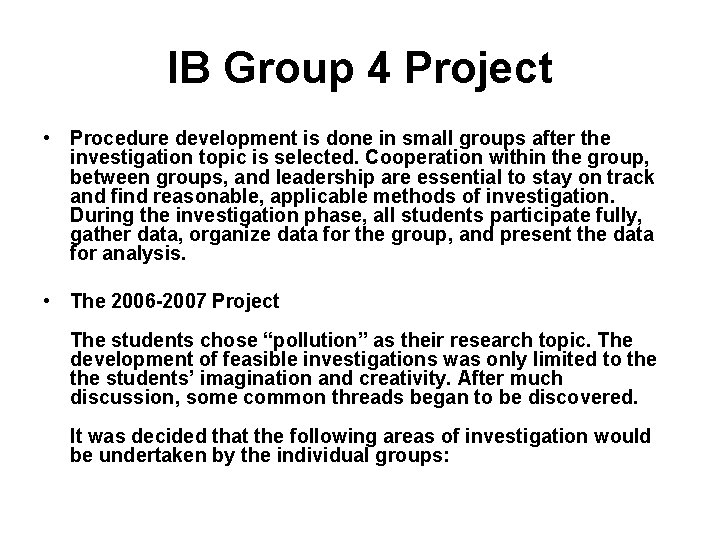 IB Group 4 Project

• Procedure development is done in small groups after the investigation topic is selected. Cooperation within the group, between groups, and leadership are essential to stay on track and find reasonable, applicable methods of investigation. During the investigation phase, all students participate fully, gather data, organize data for the group, and present the data for analysis.

• The 2006-2007 Project

The students chose “pollution” as their research topic. The development of feasible investigations was only limited to the the students’ imagination and creativity. After much discussion, some common threads began to be discovered.

It was decided that the following areas of investigation would be undertaken by the individual groups: